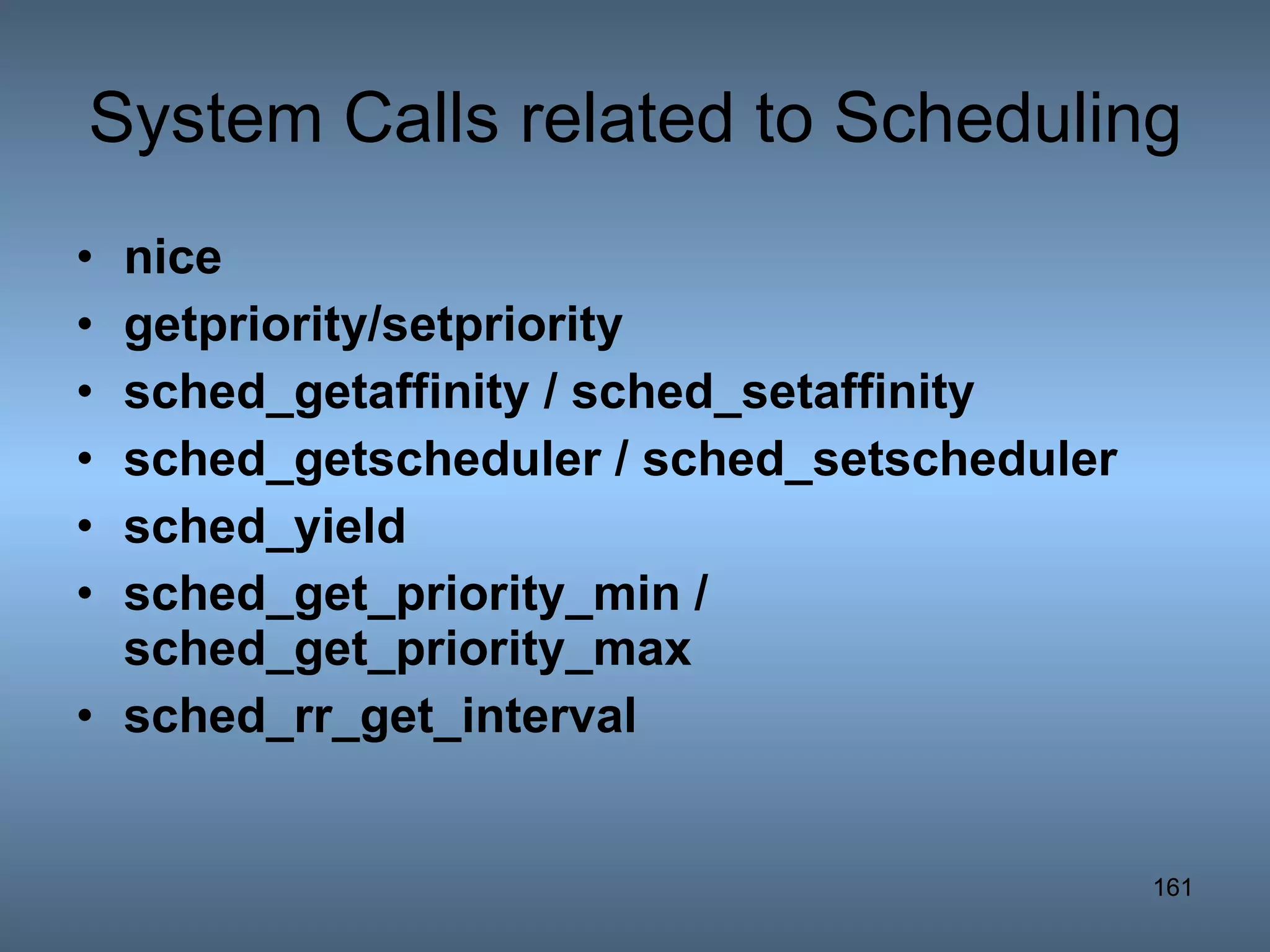 System Calls related to Scheduling

• nice
• getpriority/setpriority
• sched_getaffinity / sched_setaffinity
• sched_getscheduler / sched_setscheduler
• sched_yield
• sched_get_priority_min / sched_get_priority_max
• sched_rr_get_interval

161